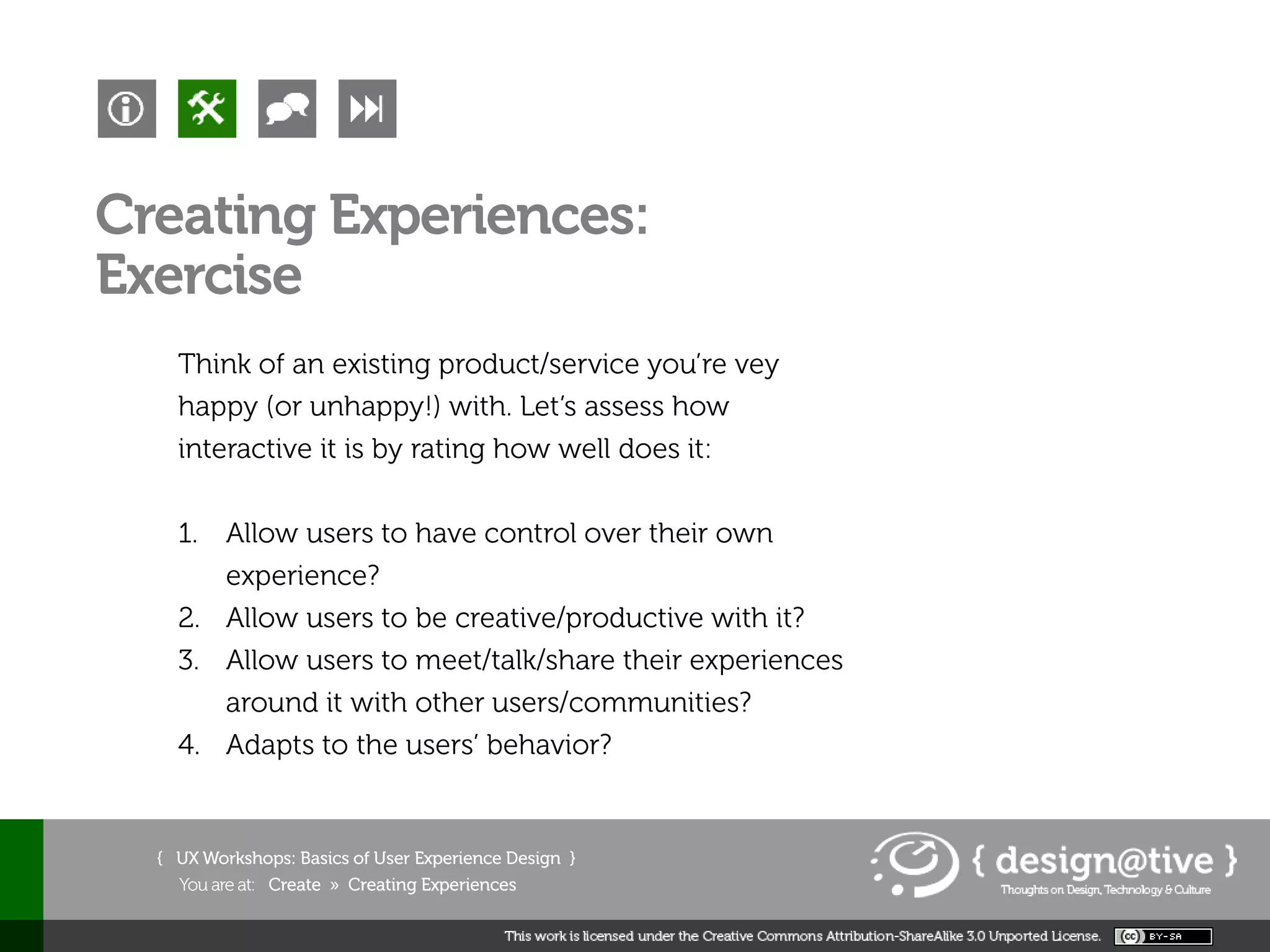 Creating Experiences: Exercise

Think of an existing product/service you're vey happy (or unhappy!) with. Let's assess how interactive it is by rating how well does it:

1. Allow users to have control over their own experience?
2. Allow users to be creative/productive with it?
3. Allow users to meet/talk/share their experiences around it with other users/communities?
4. Adapts to the users' behavior?

{ UX Workshops: Basics of User Experience Design }
You are at: Create » Creating Experiences

{ design@tive }
Thoughts on Design, Technology & Culture

This work is licensed under the Creative Commons Attribution-ShareAlike 3.0 Unported License. cc BY-SA